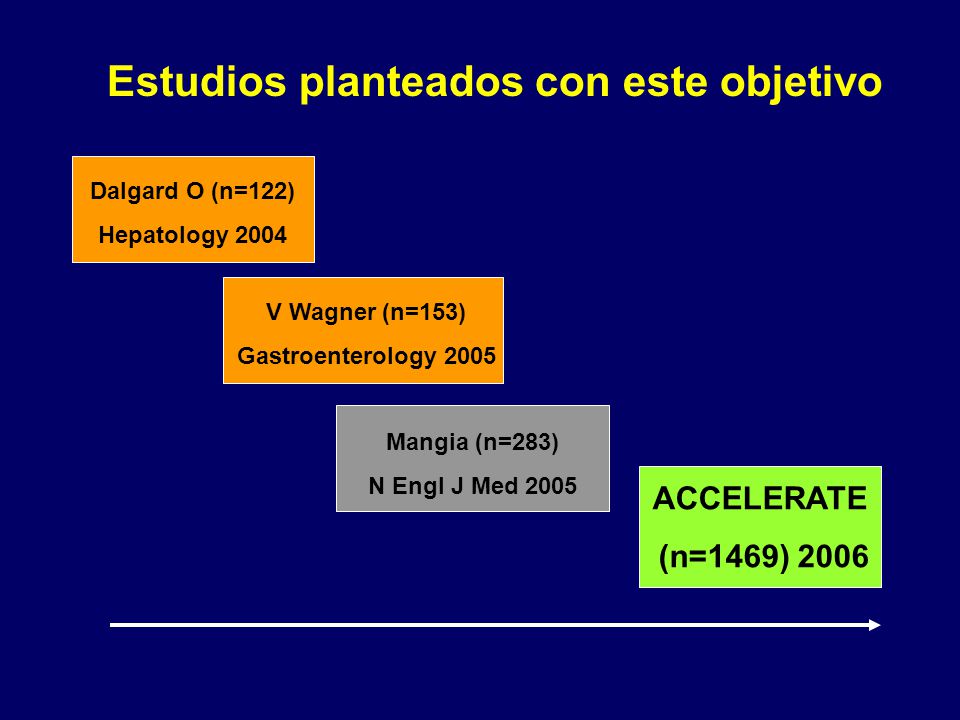 Estudios planteados con este objetivo

Dalgard O (n=122)
Hepatology 2004

V Wagner (n=153)
Gastroenterology 2005

Mangia (n=283)
N Engl J Med 2005

ACCELERATE
(n=1469) 2006